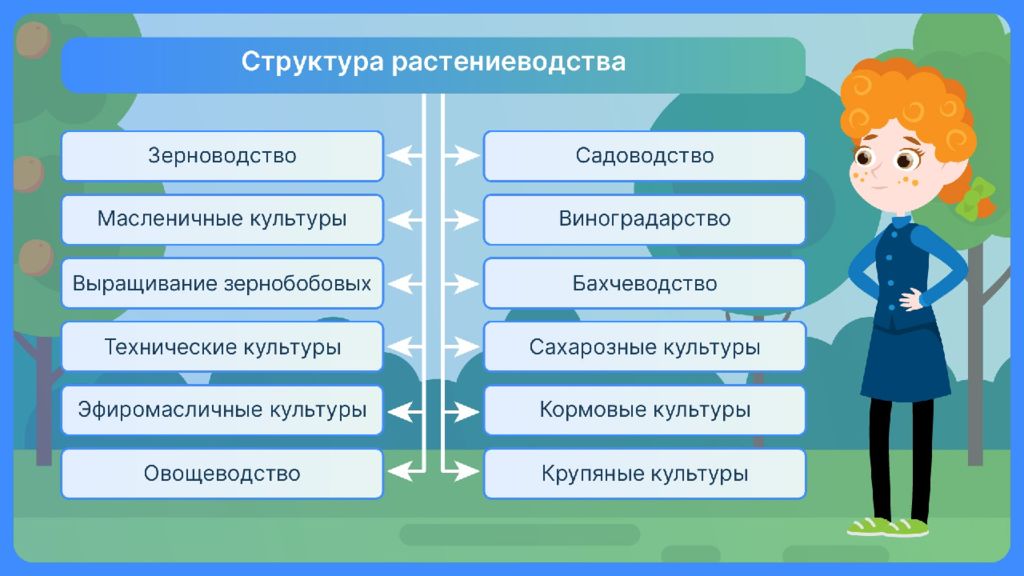 Структура растениеводства

Зерноводство

Масленичные культуры

Выращивание зернобобовых

Технические культуры

Эфиромасличные культуры

Овощеводство

Садоводство

Виноградарство

Бахчеводство

Сахарозные культуры

Кормовые культуры

Крупяные культуры